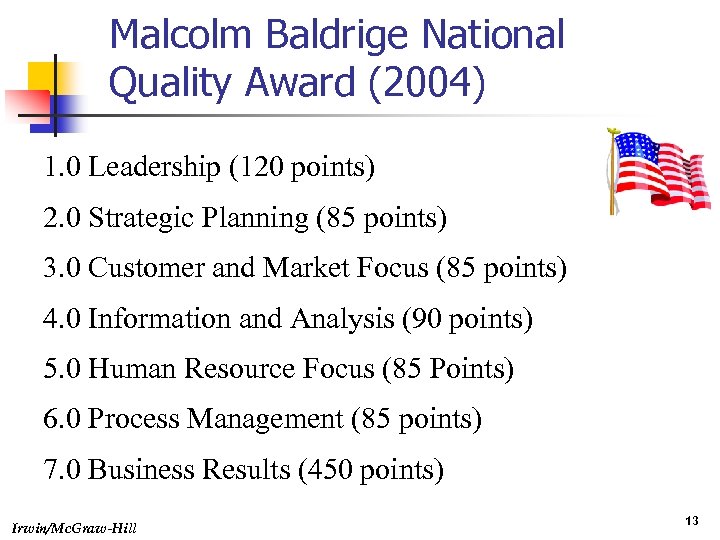 Malcolm Baldrige National Quality Award (2004)

1.0 Leadership (120 points)

2.0 Strategic Planning (85 points)

3.0 Customer and Market Focus (85 points)

4.0 Information and Analysis (90 points)

5.0 Human Resource Focus (85 Points)

6.0 Process Management (85 points)

7.0 Business Results (450 points)

Irwin/McGraw-Hill

13